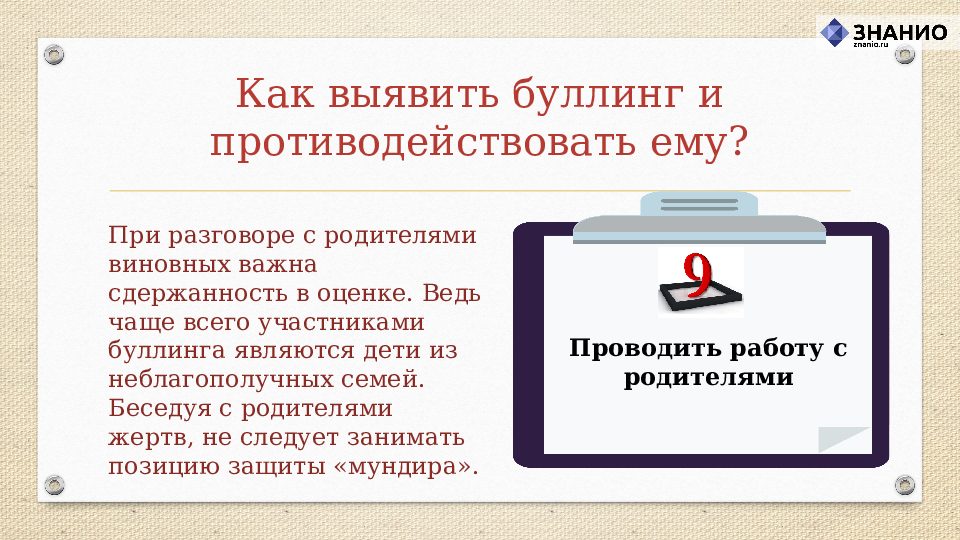 ЗНАНИО
znanio.ru

Как выявить буллинг и противодействовать ему?

При разговоре с родителями виновных важна сдержанность в оценке. Ведь чаще всего участниками буллинга являются дети из неблагополучных семей. Беседуя с родителями жертв, не следует занимать позицию защиты «мундира».

9

Проводить работу с родителями